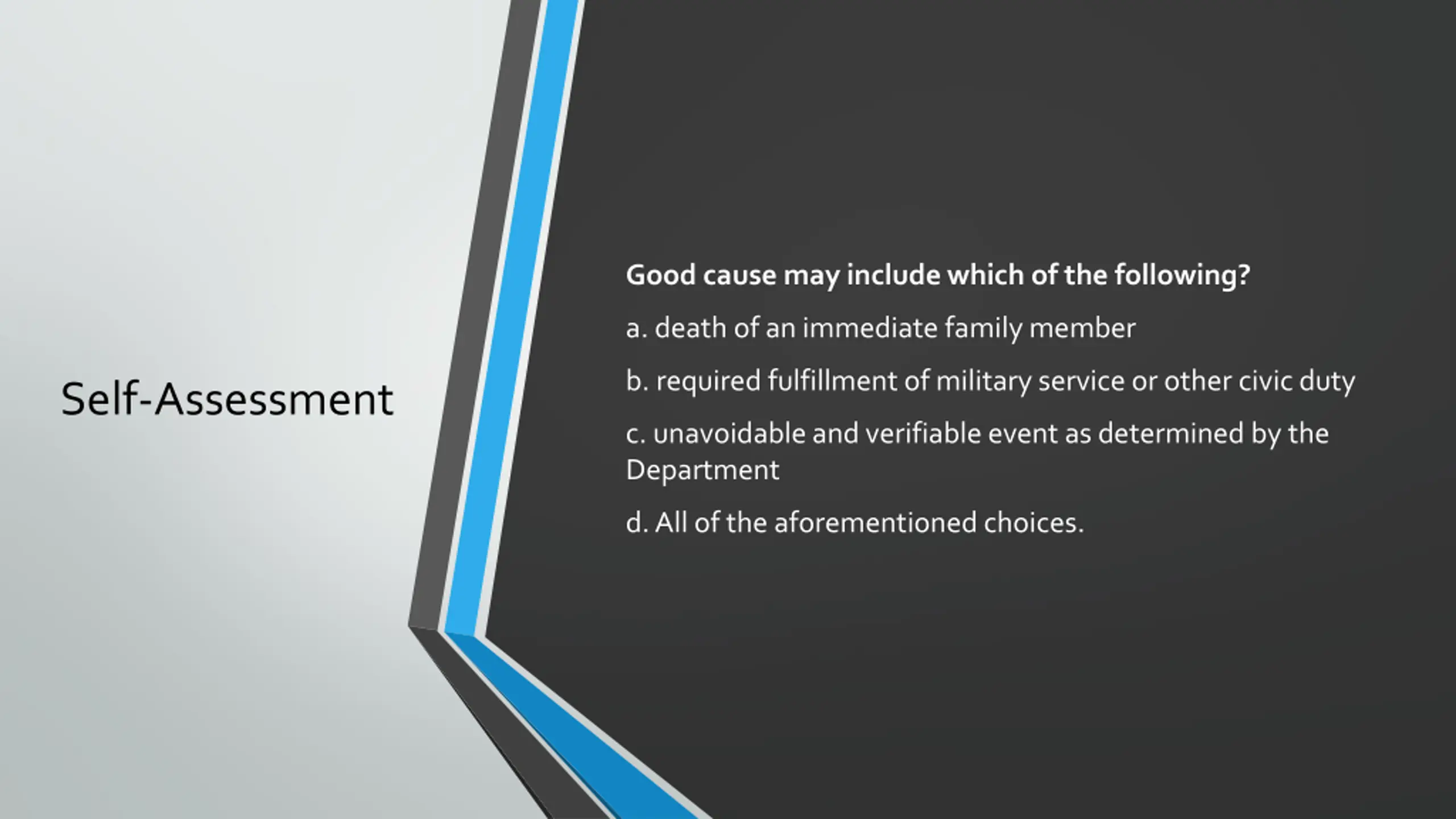 Self-Assessment

Good cause may include which of the following?

a. death of an immediate family member

b. required fulfillment of military service or other civic duty

c. unavoidable and verifiable event as determined by the Department

d. All of the aforementioned choices.